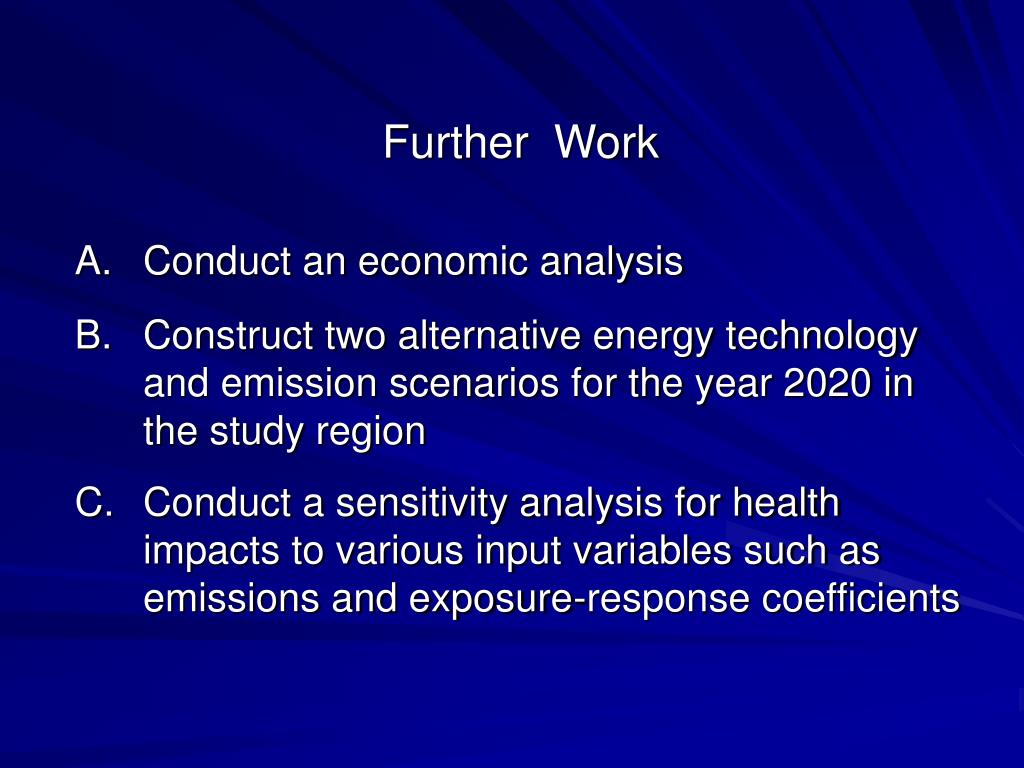 Further Work

A. Conduct an economic analysis

B. Construct two alternative energy technology and emission scenarios for the year 2020 in the study region

C. Conduct a sensitivity analysis for health impacts to various input variables such as emissions and exposure-response coefficients